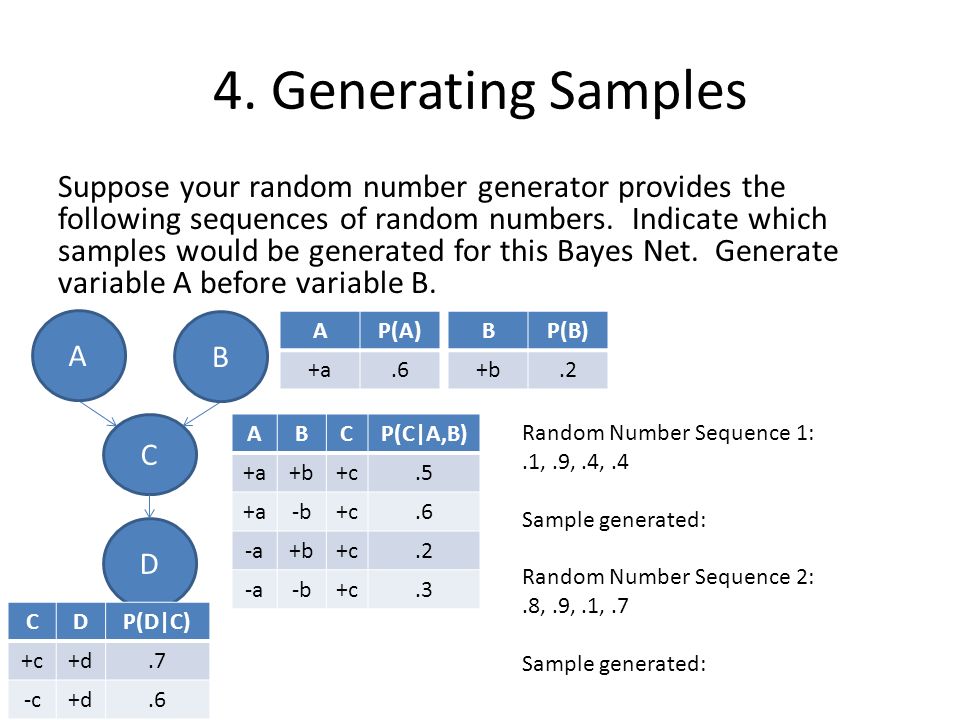 4. Generating Samples

Suppose your random number generator provides the following sequences of random numbers. Indicate which samples would be generated for this Bayes Net. Generate variable A before variable B.

A

B

C

D

| A | P(A) |
|---|---|
| +a | .6 |

| B | P(B) |
|---|---|
| +b | .2 |

| A | B | C | P(C\|A,B) |
|---|---|---|---|
| +a | +b | +c | .5 |
| +a | -b | +c | .6 |
| -a | +b | +c | .2 |
| -a | -b | +c | .3 |

| C | D | P(D\|C) |
|---|---|---|
| +c | +d | .7 |
| -c | +d | .6 |

Random Number Sequence 1:
.1, .9, .4, .4

Sample generated:

Random Number Sequence 2:
.8, .9, .1, .7

Sample generated: